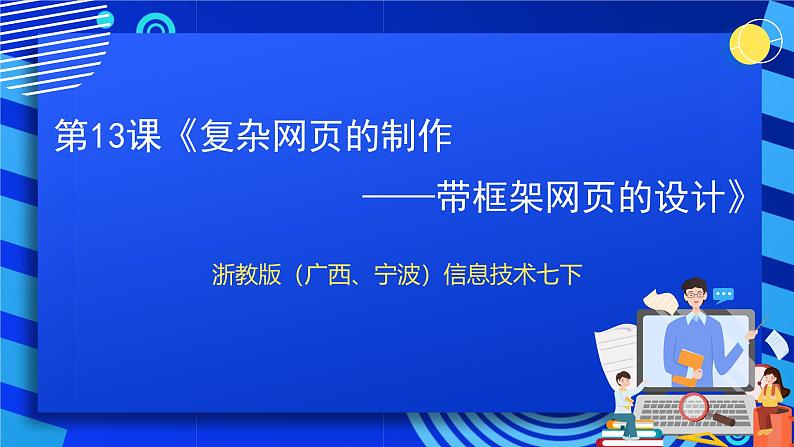 第13课《复杂网页的制作

——带框架网页的设计》

浙教版（广西、宁波）信息技术七下